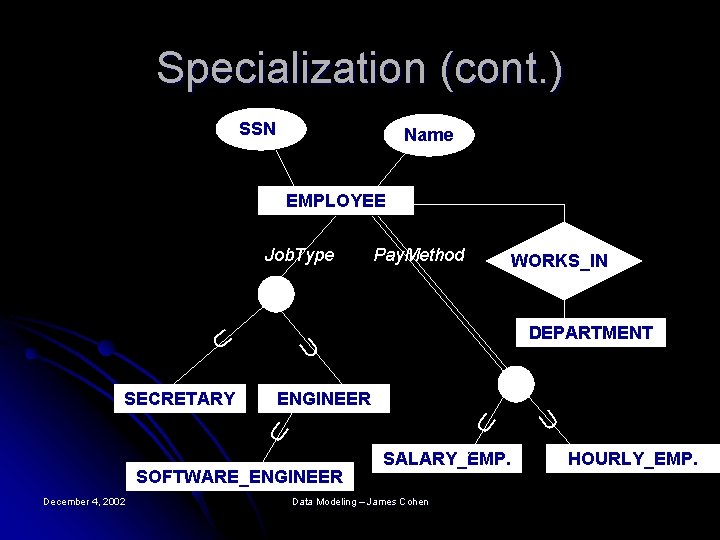 Specialization (cont.)

SSN

Name

EMPLOYEE

JobType

PayMethod

WORKS_IN

DEPARTMENT

SECRETARY

ENGINEER

SOFTWARE_ENGINEER

SALARY_EMP.

HOURLY_EMP.

December 4, 2002

Data Modeling – James Cohen